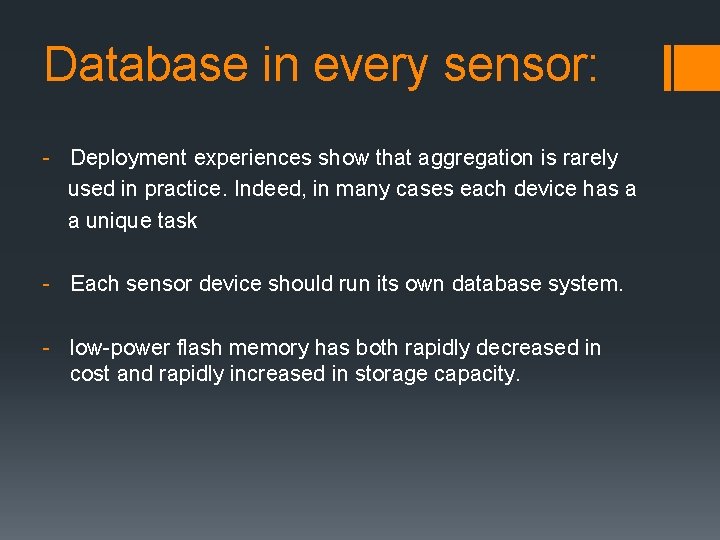 Database in every sensor:

- Deployment experiences show that aggregation is rarely used in practice. Indeed, in many cases each device has a a unique task

- Each sensor device should run its own database system.

- low-power flash memory has both rapidly decreased in cost and rapidly increased in storage capacity.